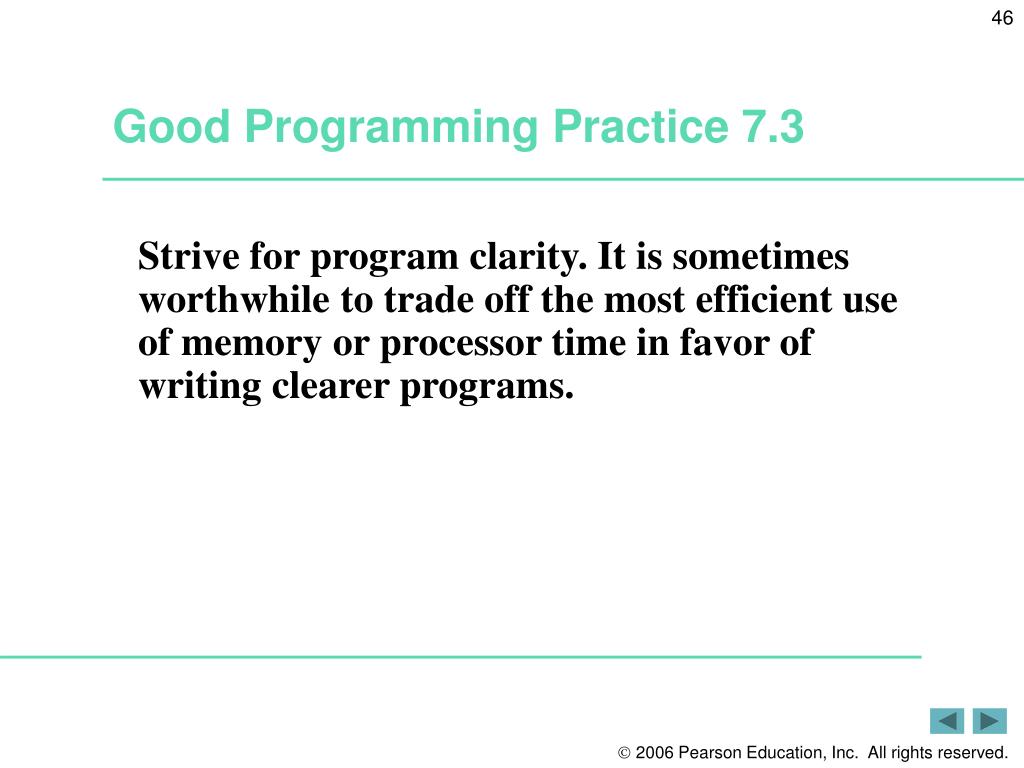 46

Good Programming Practice 7.3

Strive for program clarity. It is sometimes worthwhile to trade off the most efficient use of memory or processor time in favor of writing clearer programs.

© 2006 Pearson Education, Inc. All rights reserved.